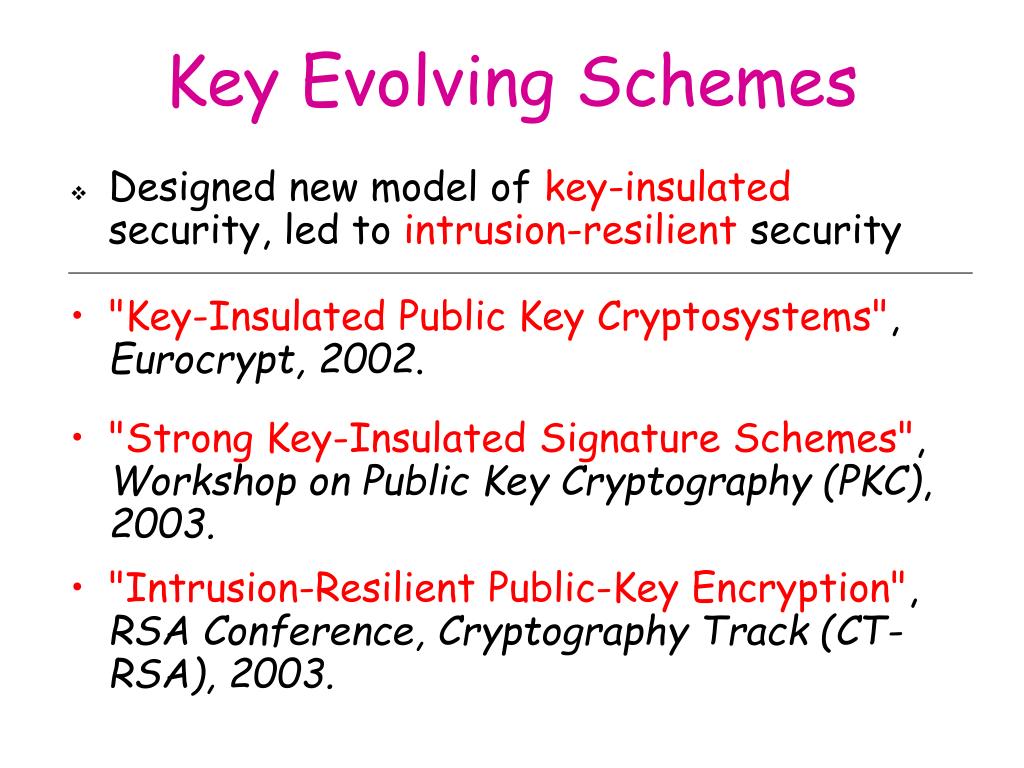 Key Evolving Schemes

❖ Designed new model of key-insulated security, led to intrusion-resilient security

• "Key-Insulated Public Key Cryptosystems", Eurocrypt, 2002.

• "Strong Key-Insulated Signature Schemes", Workshop on Public Key Cryptography (PKC), 2003.

• "Intrusion-Resilient Public-Key Encryption", RSA Conference, Cryptography Track (CT-RSA), 2003.